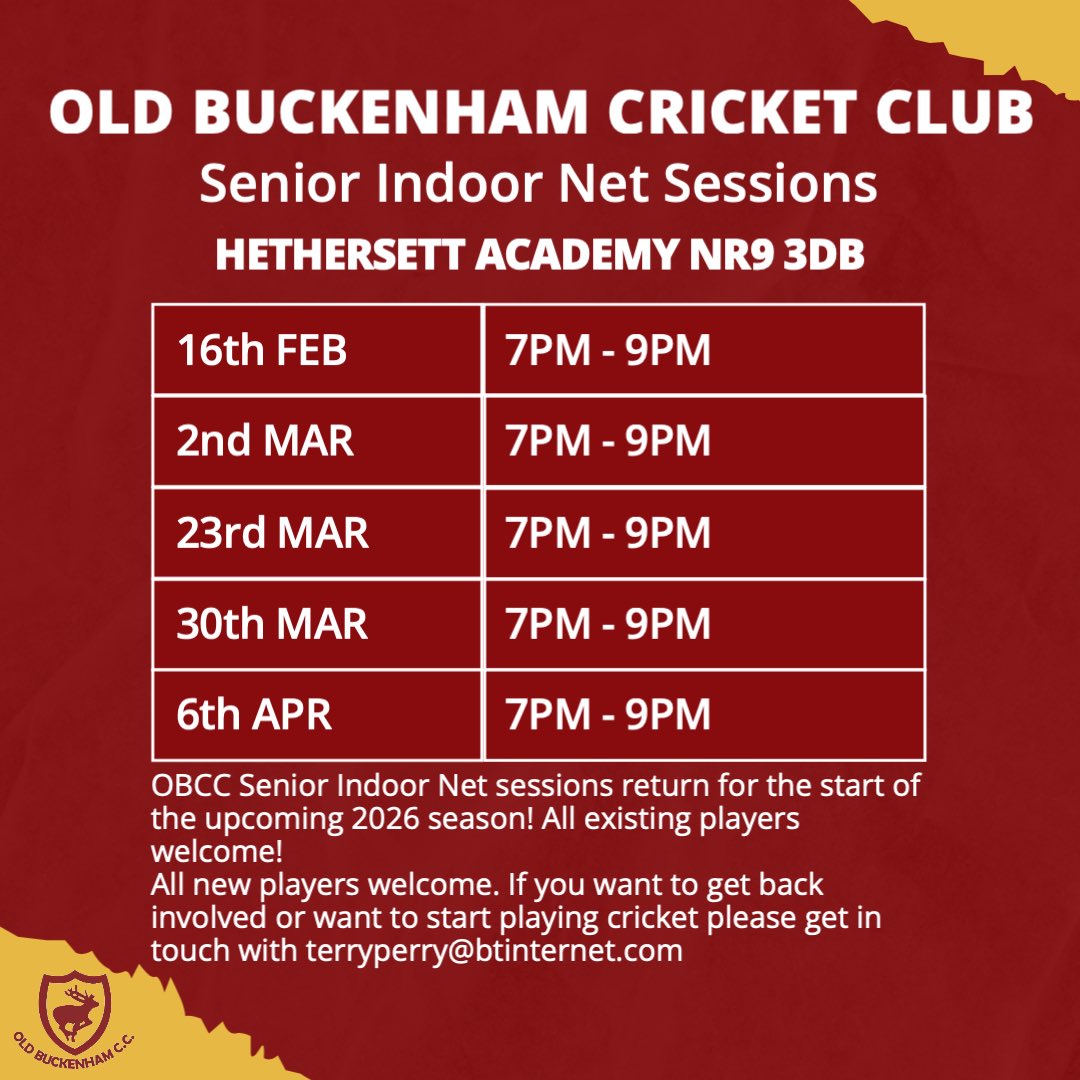 OLD BUCKENHAM CRICKET CLUB
Senior Indoor Net Sessions
HETHERSETT ACADEMY NR9 3DB

| 16th FEB | 7PM - 9PM |
|---|---|
| 2nd MAR | 7PM - 9PM |
| 23rd MAR | 7PM - 9PM |
| 30th MAR | 7PM - 9PM |
| 6th APR | 7PM - 9PM |

OBCC Senior Indoor Net sessions return for the start of the upcoming 2026 season! All existing players welcome!
All new players welcome. If you want to get back involved or want to start playing cricket please get in touch with terryperry@btinternet.com

OLD BUCKENHAM C.C.